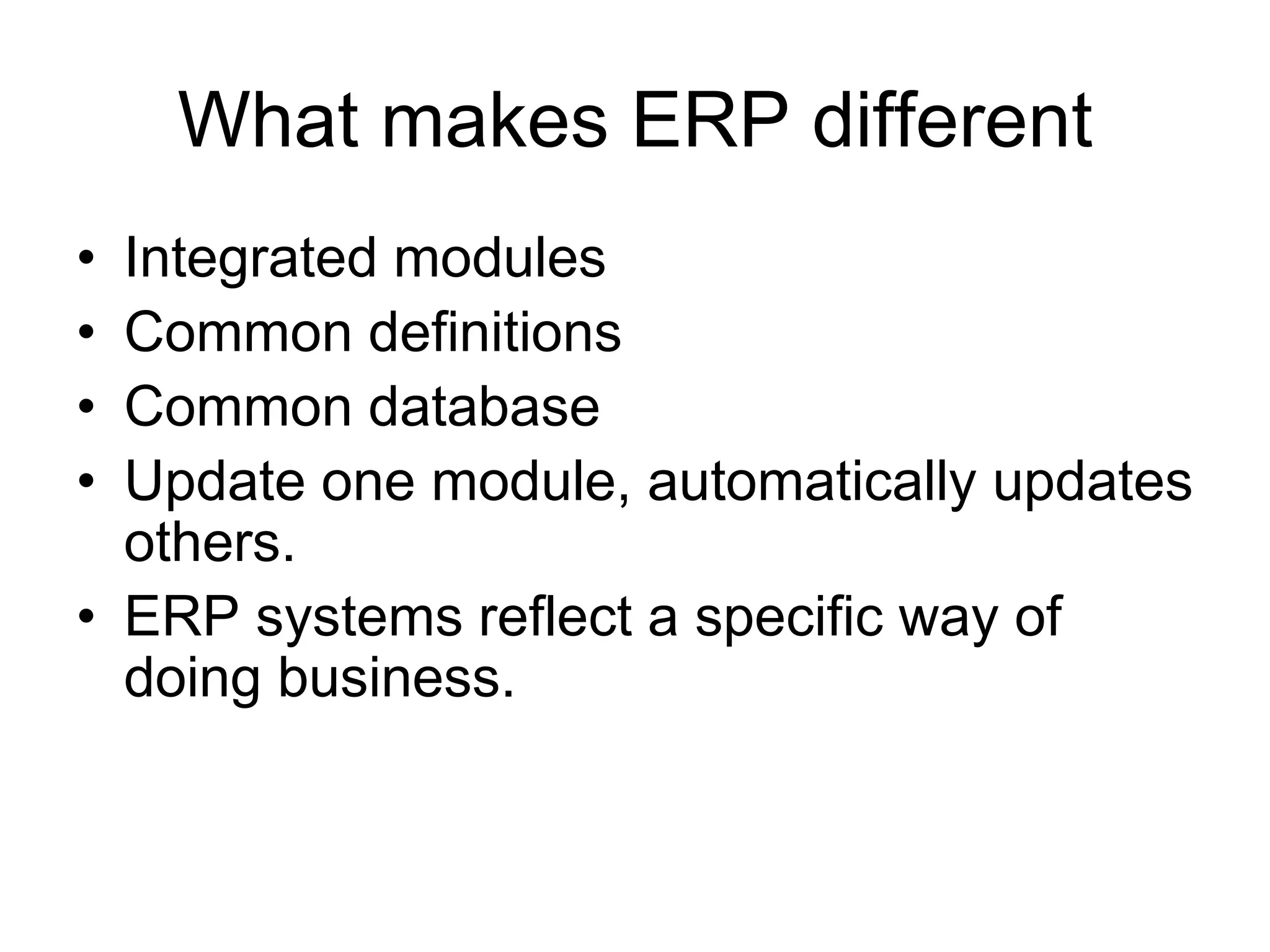 What makes ERP different

• Integrated modules
• Common definitions
• Common database
• Update one module, automatically updates others.
• ERP systems reflect a specific way of doing business.